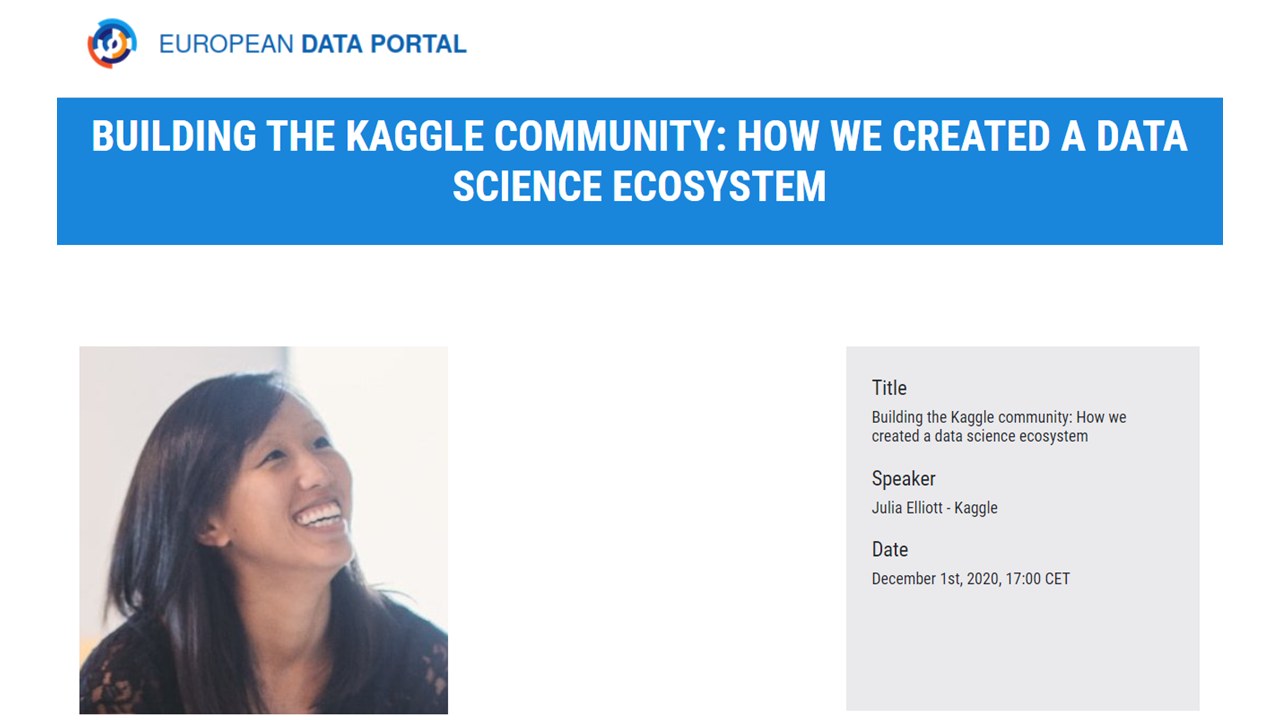 EUROPEAN DATA PORTAL

BUILDING THE KAGGLE COMMUNITY: HOW WE CREATED A DATA SCIENCE ECOSYSTEM

Title
Building the Kaggle community: How we created a data science ecosystem

Speaker
Julia Elliott - Kaggle

Date
December 1st, 2020, 17:00 CET